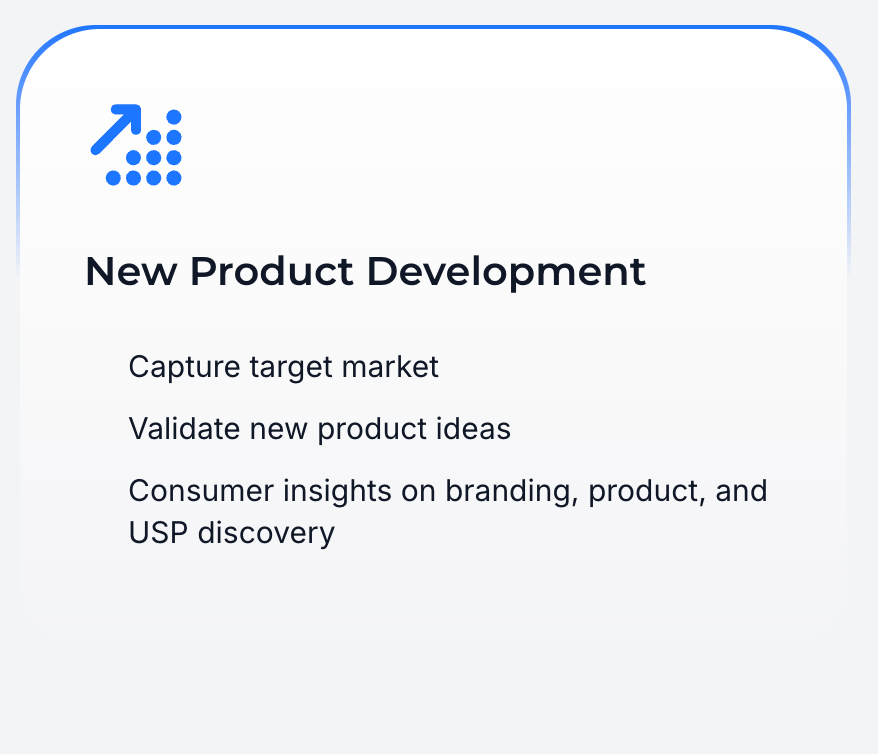 New Product Development

Capture target market

Validate new product ideas

Consumer insights on branding, product, and USP discovery